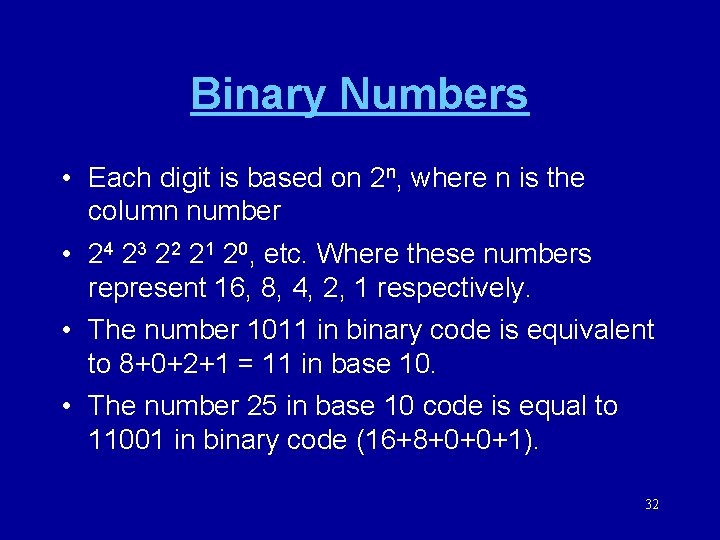 Binary Numbers

• Each digit is based on $2^n$, where n is the column number

• $2^4$ $2^3$ $2^2$ $2^1$ $2^0$, etc. Where these numbers represent 16, 8, 4, 2, 1 respectively.

• The number 1011 in binary code is equivalent to 8+0+2+1 = 11 in base 10.

• The number 25 in base 10 code is equal to 11001 in binary code (16+8+0+0+1).

32